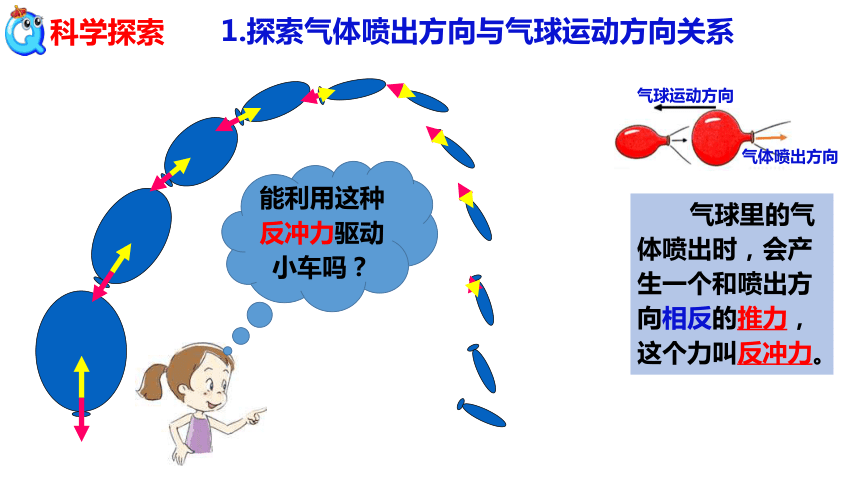 科学探索

1.探索气体喷出方向与气球运动方向关系

气球运动方向

气体喷出方向

能利用这种反冲力驱动小车吗？

气球里的气体喷出时，会产生一个和喷出方向相反的推力，这个力叫反冲力。